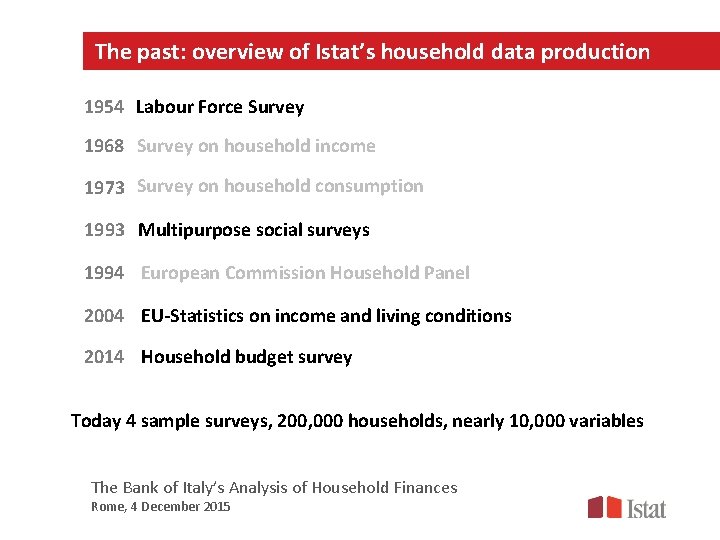 The past: overview of Istat's household data production

1954 Labour Force Survey

1968 Survey on household income

1973 Survey on household consumption

1993 Multipurpose social surveys

1994 European Commission Household Panel

2004 EU-Statistics on income and living conditions

2014 Household budget survey

Today 4 sample surveys, 200,000 households, nearly 10,000 variables

The Bank of Italy's Analysis of Household Finances
Rome, 4 December 2015

Istat